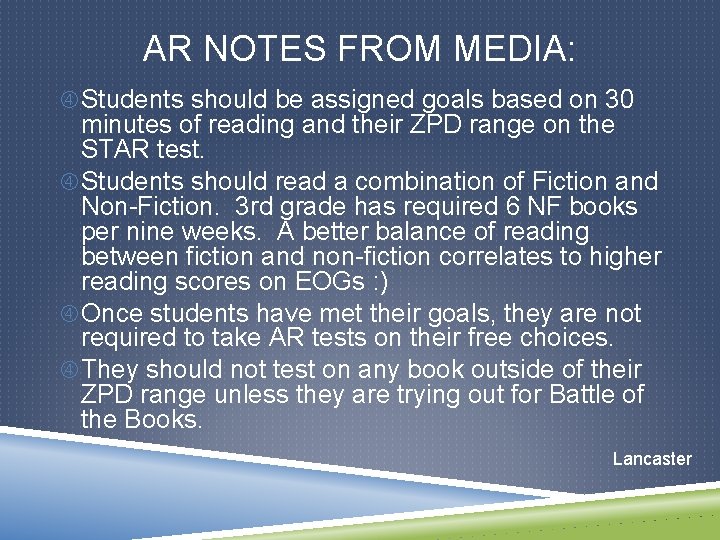 AR NOTES FROM MEDIA:

④ Students should be assigned goals based on 30 minutes of reading and their ZPD range on the STAR test.

④ Students should read a combination of Fiction and Non-Fiction. 3rd grade has required 6 NF books per nine weeks. A better balance of reading between fiction and non-fiction correlates to higher reading scores on EOGs :)

④ Once students have met their goals, they are not required to take AR tests on their free choices.

④ They should not test on any book outside of their ZPD range unless they are trying out for Battle of the Books.

Lancaster